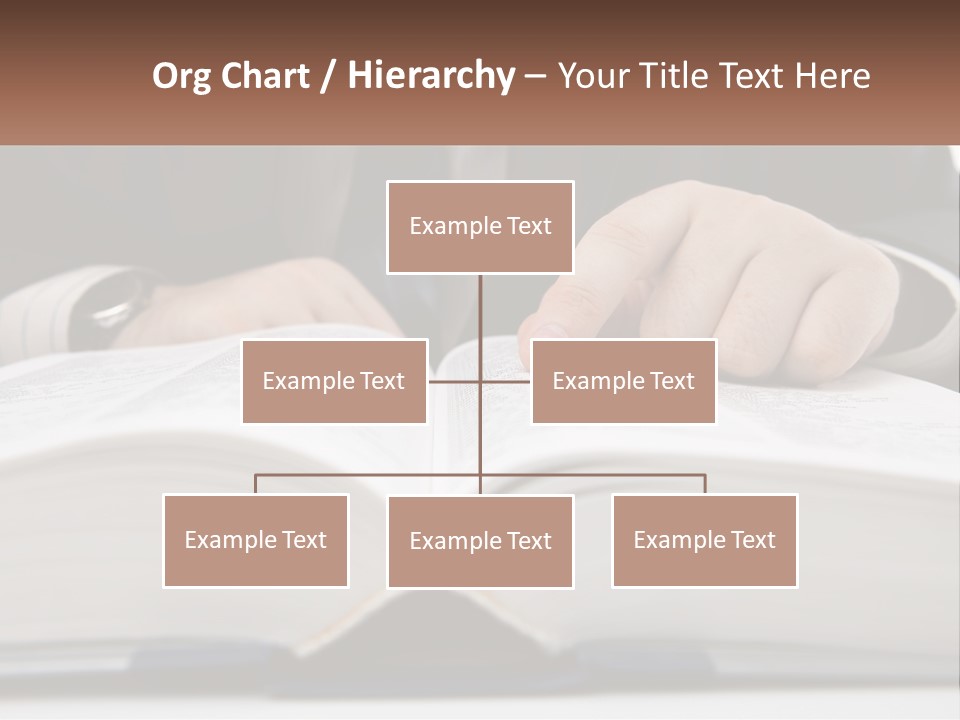 Org Chart / Hierarchy – Your Title Text Here

Example Text

Example Text

Example Text

Example Text

Example Text

Example Text